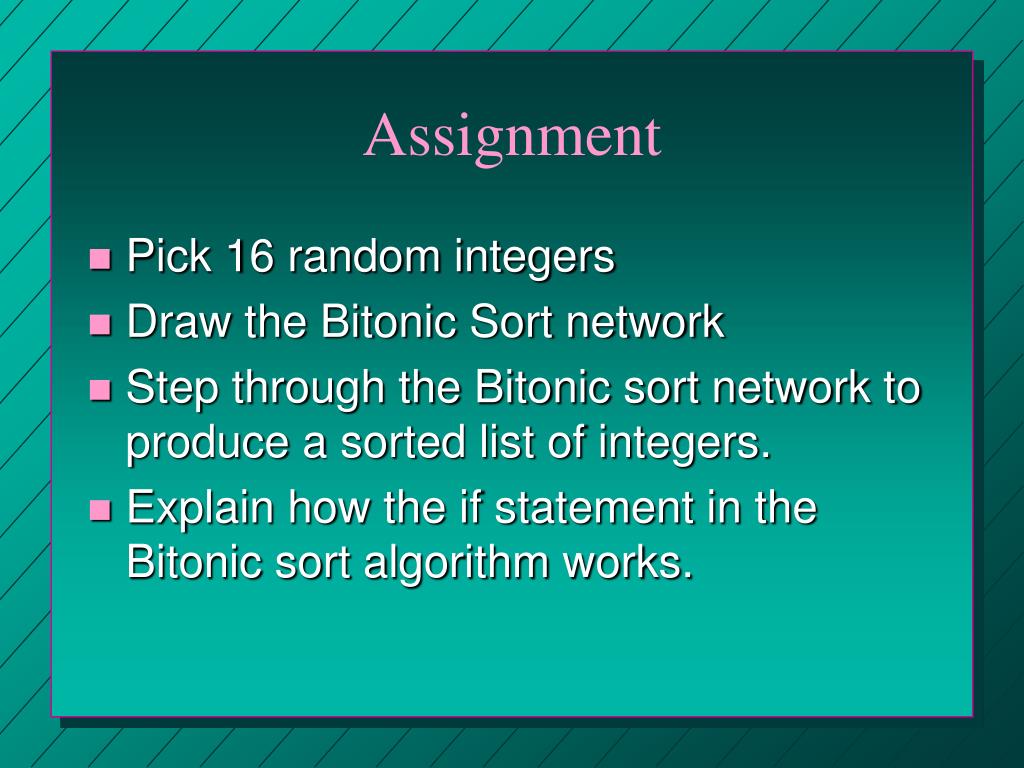 Assignment

Pick 16 random integers
Draw the Bitonic Sort network
Step through the Bitonic sort network to produce a sorted list of integers.
Explain how the if statement in the Bitonic sort algorithm works.